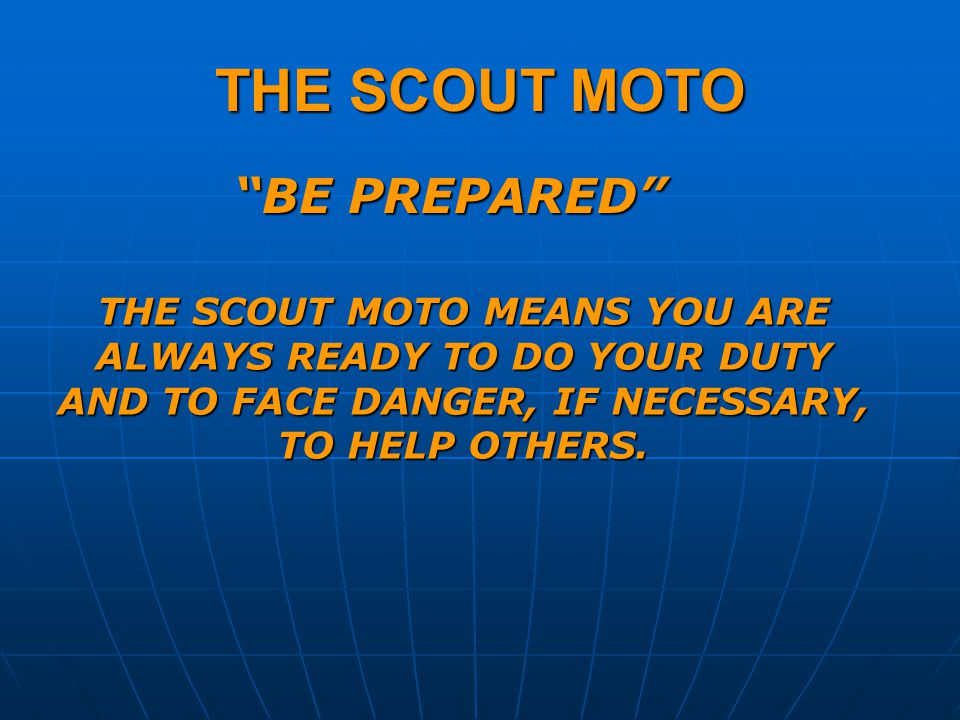 THE SCOUT MOTO

“BE PREPARED”

THE SCOUT MOTO MEANS YOU ARE ALWAYS READY TO DO YOUR DUTY AND TO FACE DANGER, IF NECESSARY, TO HELP OTHERS.